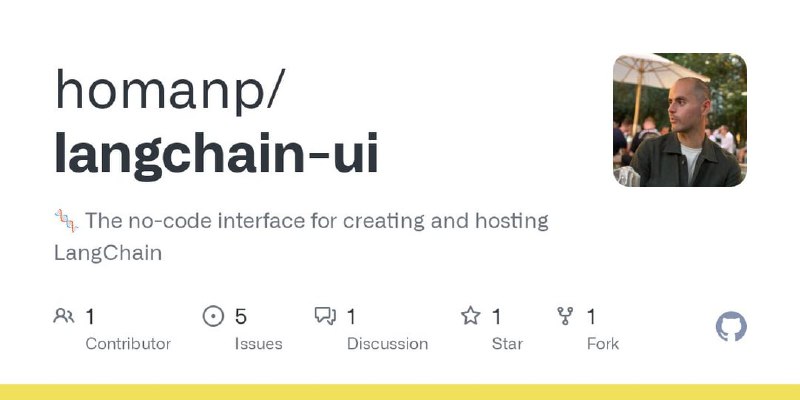 homanp/
langchain-ui

🧬 The no-code interface for creating and hosting LangChain

1 Contributor

5 Issues

1 Discussion

1 Star

1 Fork